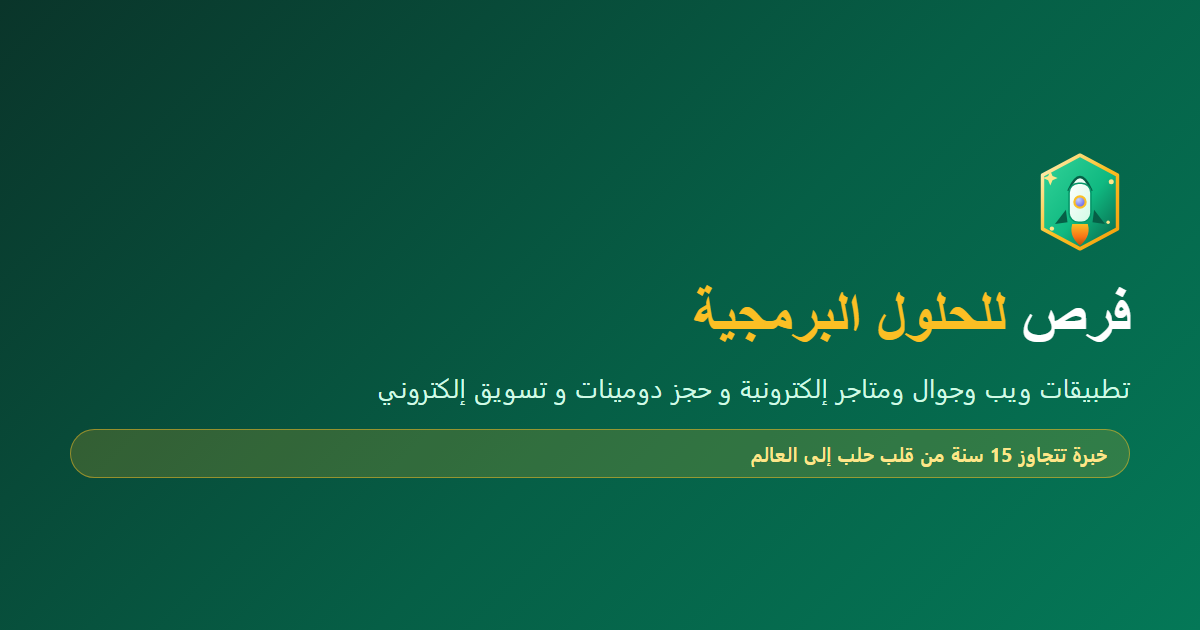 فرص للحلول البرمجية

تطبيقات ويب وجوال ومتاجر إلكترونية و حجز دومينات و تسويق إلكتروني

خبرة تتجاوز 15 سنة من قلب حلب إلى العالم